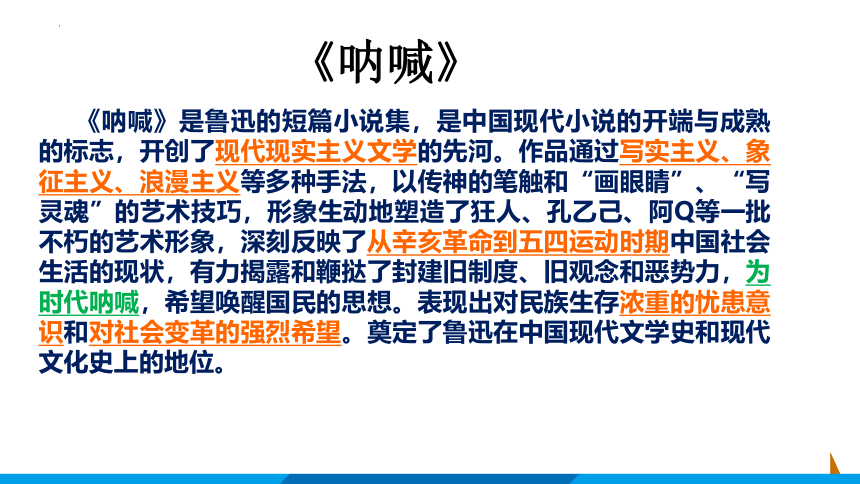 《呐喊》

《呐喊》是鲁迅的短篇小说集，是中国现代小说的开端与成熟的标志，开创了现代现实主义文学的先河。作品通过写实主义、象征主义、浪漫主义等多种手法，以传神的笔触和“画眼睛”、“写灵魂”的艺术技巧，形象生动地塑造了狂人、孔乙己、阿Q等一批不朽的艺术形象，深刻反映了从辛亥革命到五四运动时期中国社会生活的现状，有力揭露和鞭挞了封建旧制度、旧观念和恶势力，为时代呐喊，希望唤醒国民的思想。表现出对民族生存浓重的忧患意识和对社会变革的强烈希望。奠定了鲁迅在中国现代文学史和现代文化史上的地位。